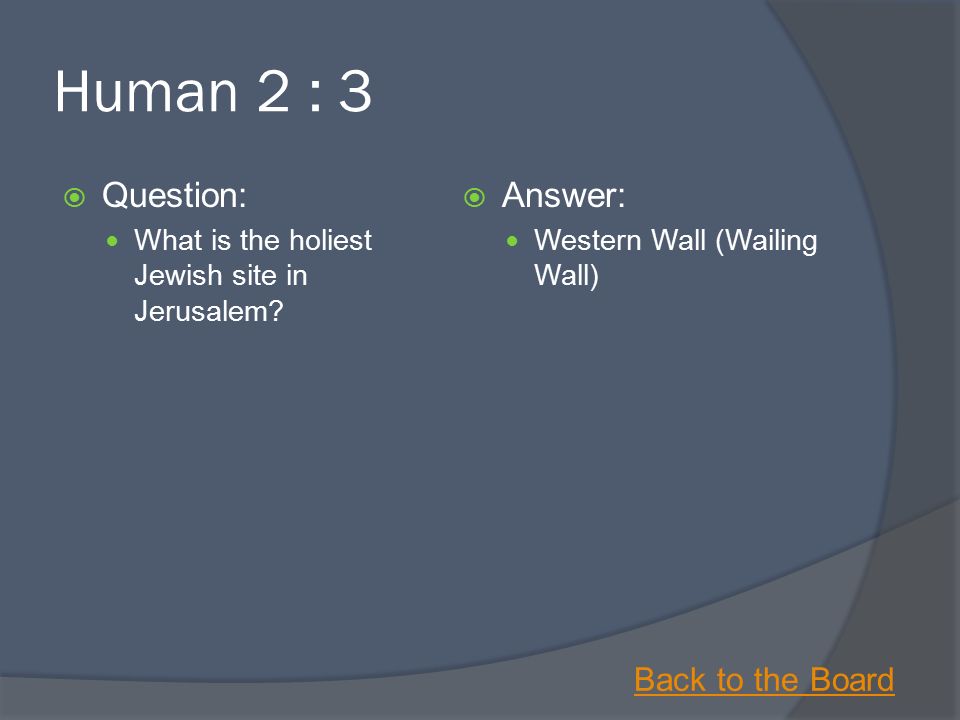 Human 2 : 3

Question:

What is the holiest Jewish site in Jerusalem?

Answer:

Western Wall (Wailing Wall)

Back to the Board